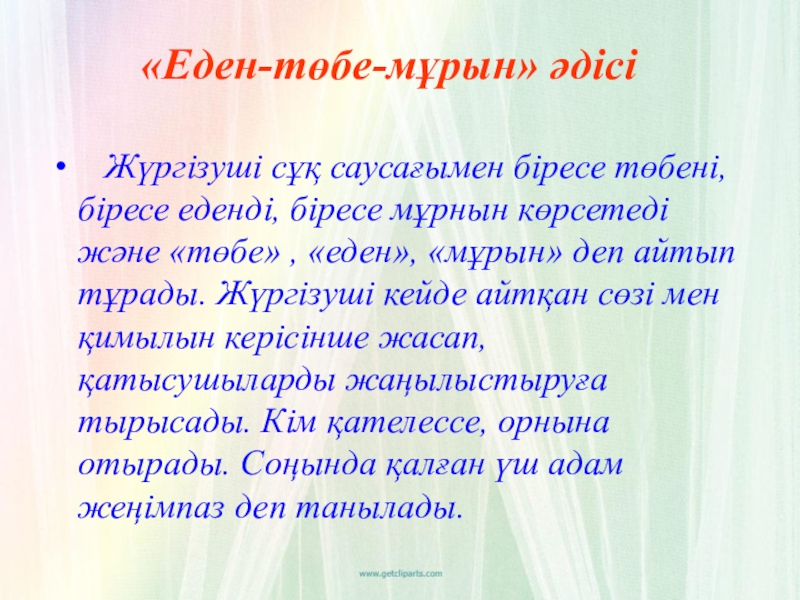 «Еден-төбе-мұрын» әдісі

• Жүргізуші сұқ саусағымен біресе төбені, біресе еденді, біресе мұрнын көрсетеді және «төбе» , «еден», «мұрын» деп айтып тұрады. Жүргізуші кейде айтқан сөзі мен қимылын керісінше жасап, қатысушыларды жаңылыстыруға тырысады. Кім қателессе, орнына отырады. Соңында қалған үш адам жеңімпаз деп танылады.

www.getcliparts.com